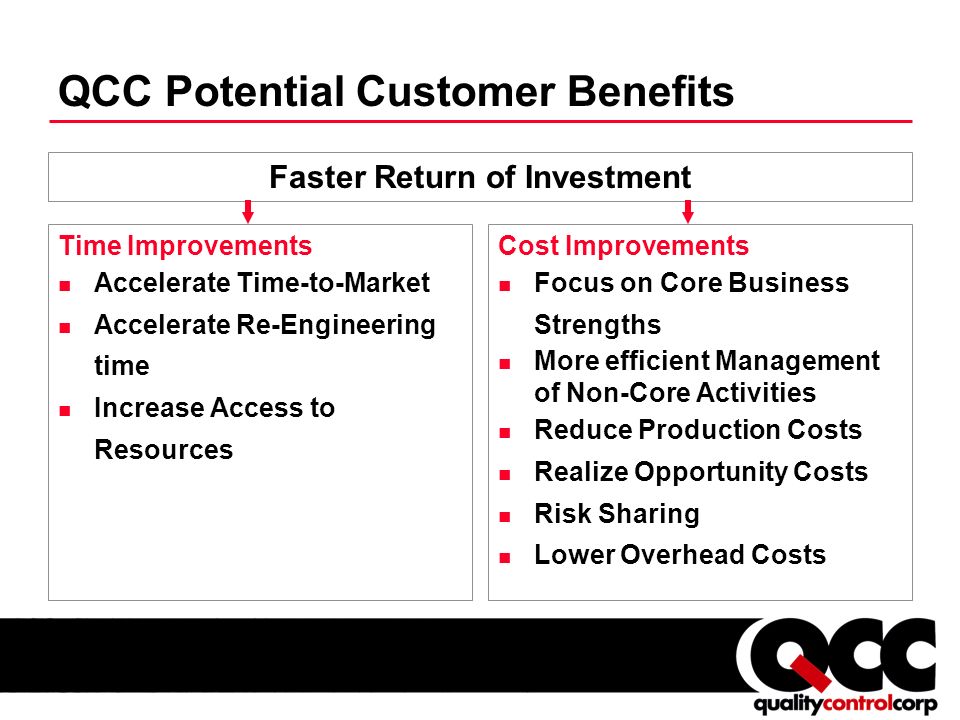 QCC Potential Customer Benefits

Faster Return of Investment

Time Improvements
- Accelerate Time-to-Market
- Accelerate Re-Engineering time
- Increase Access to Resources

Cost Improvements
- Focus on Core Business Strengths
- More efficient Management of Non-Core Activities
- Reduce Production Costs
- Realize Opportunity Costs
- Risk Sharing
- Lower Overhead Costs

QCC
qualitycontrolcorp